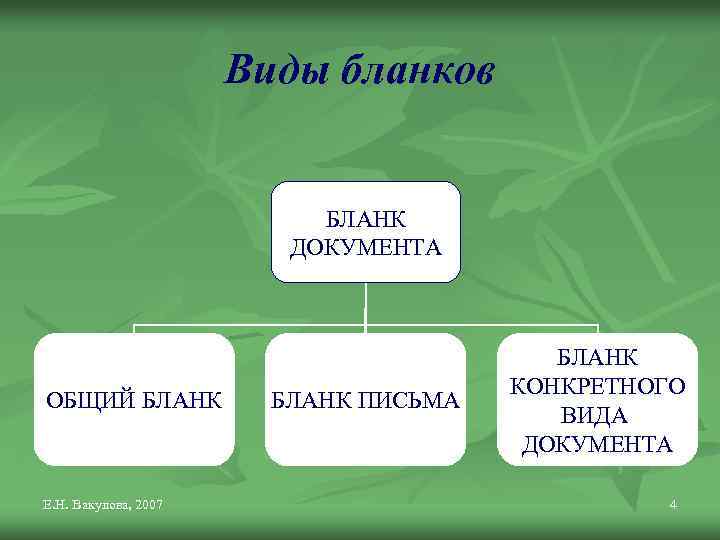 Виды бланков

БЛАНК ДОКУМЕНТА

ОБЩИЙ БЛАНК

БЛАНК ПИСЬМА

БЛАНК КОНКРЕТНОГО ВИДА ДОКУМЕНТА

Е.Н. Вакулова, 2007

4